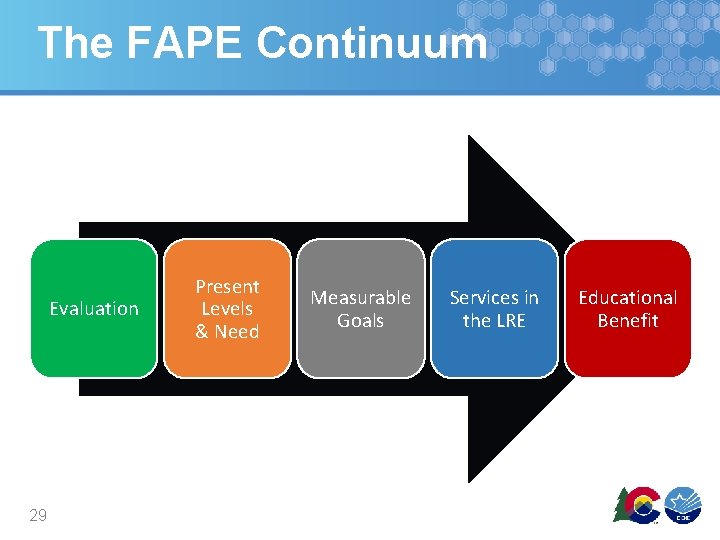 The FAPE Continuum

Evaluation

Present Levels & Need

Measurable Goals

Services in the LRE

Educational Benefit

29

CDE